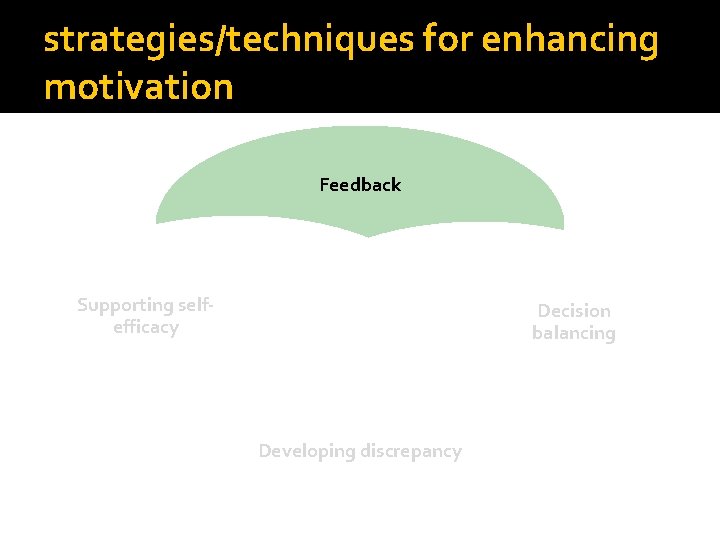 strategies/techniques for enhancing motivation

Feedback

Supporting self-efficacy

Decision balancing

Developing discrepancy